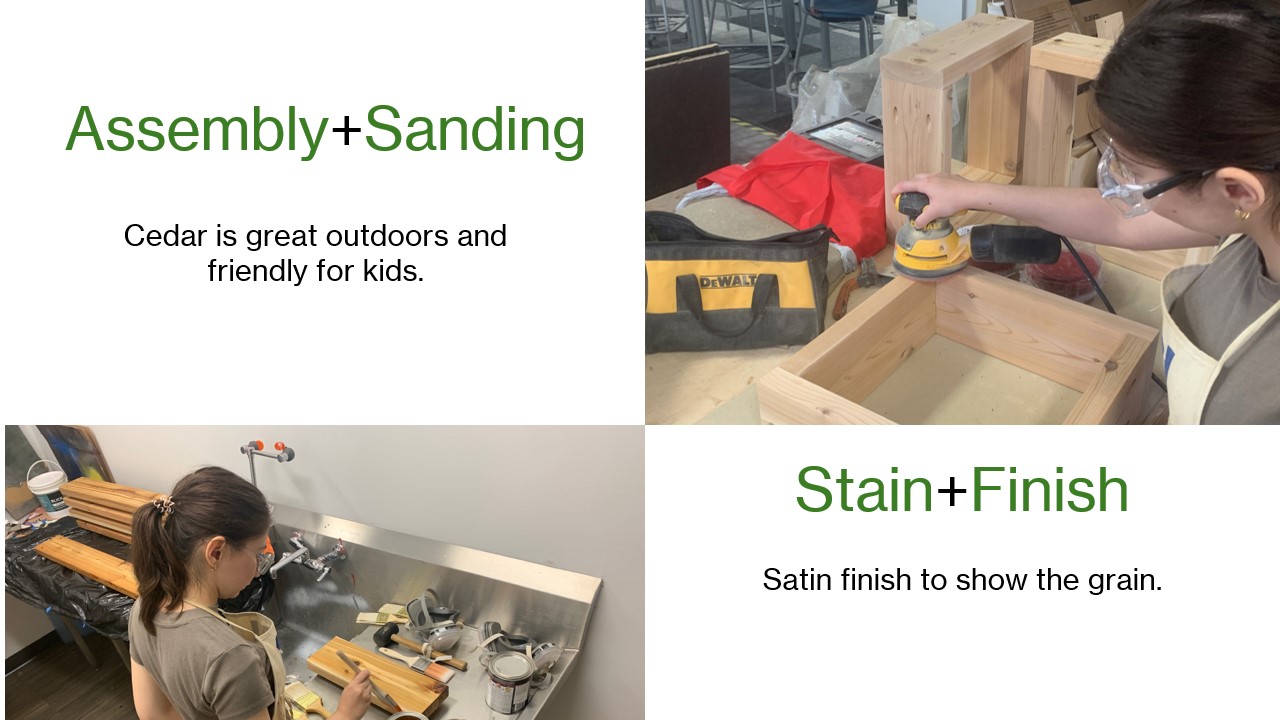 Assembly+Sanding

Cedar is great outdoors and friendly for kids.

DEWALT

Stain+Finish

Satin finish to show the grain.